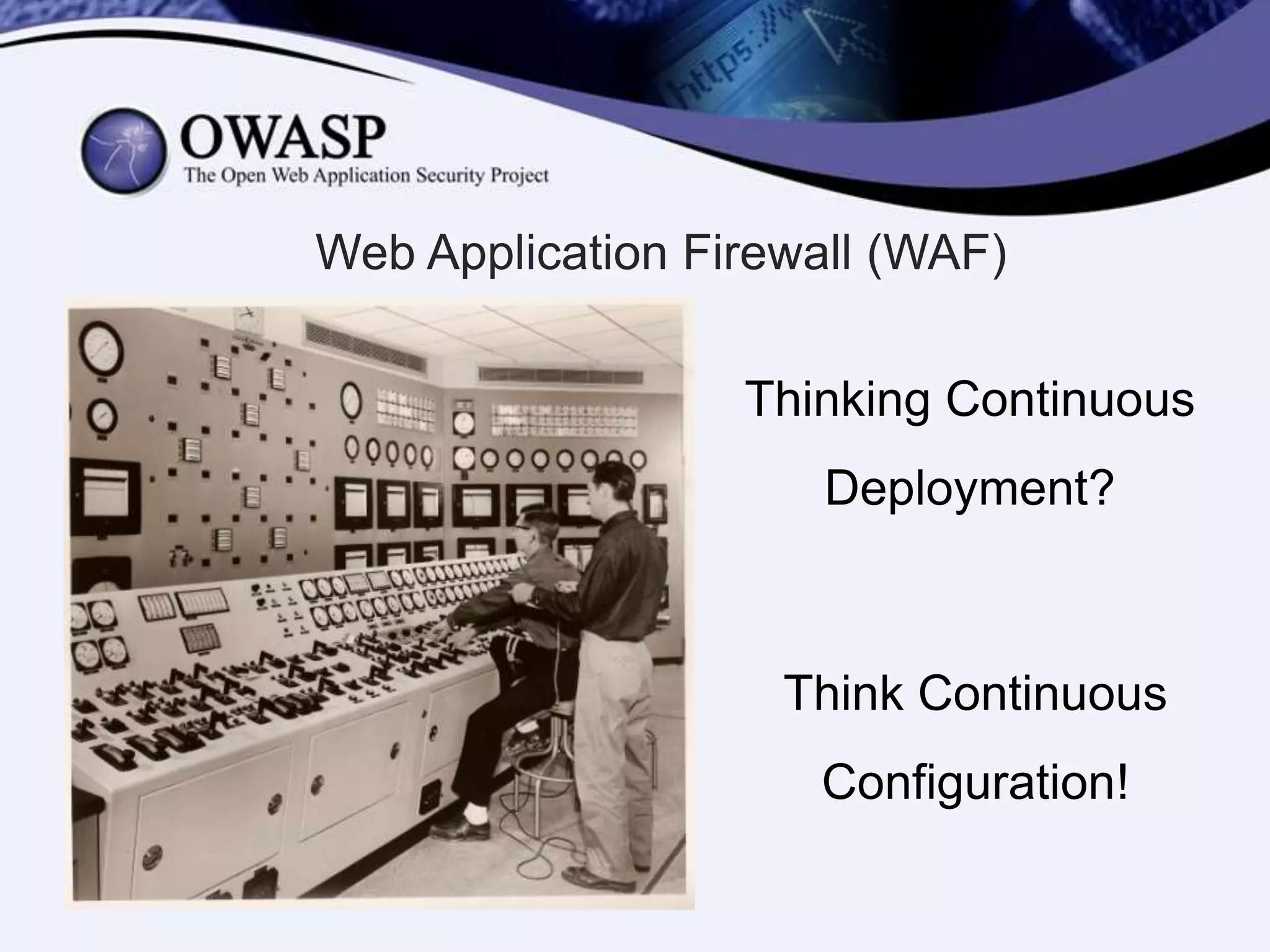 https://w

OWASP
The Open Web Application Security Project

Web Application Firewall (WAF)

Thinking Continuous Deployment?

Think Continuous Configuration!